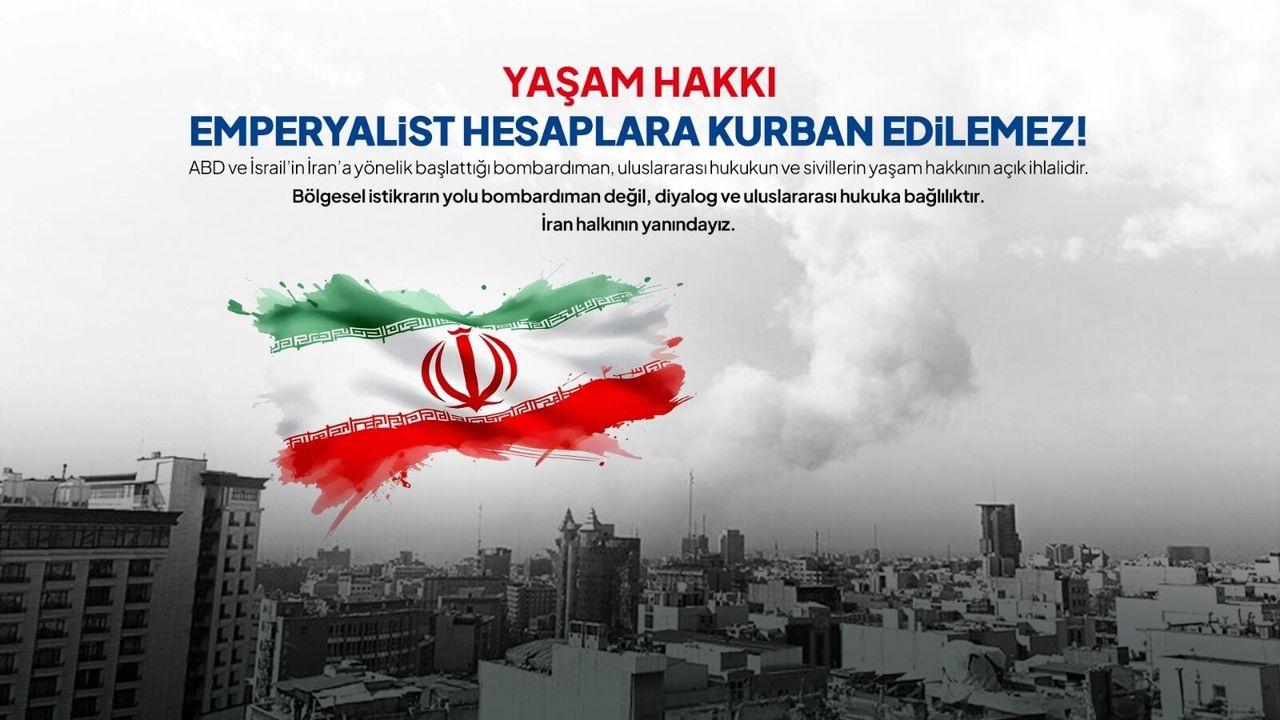 YAŞAM HAKKI
EMPERYALİST HESAPLARA KURBAN EDİLEMEZ!

ABD ve İsrail'in İran'a yönelik başlattığı bombardıman, uluslararası hukukun ve sivillerin yaşam hakkının açık ihlalidir.

Bölgesel istikrarın yolu bombardıman değil, diyalog ve uluslararası hukuka bağlılıktır.

İran halkının yanındayız.